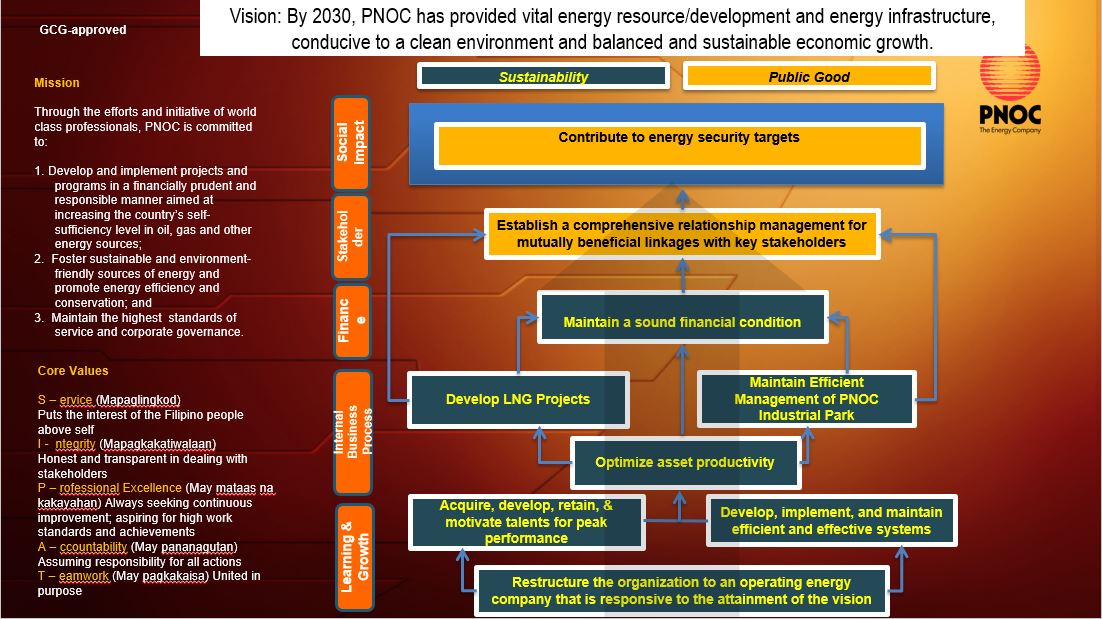 GCG-approved

Vision: By 2030, PNOC has provided vital energy resource/development and energy infrastructure, conducive to a clean environment and balanced and sustainable economic growth.

Mission

Through the efforts and initiative of world class professionals, PNOC is committed to:

1. Develop and implement projects and programs in a financially prudent and responsible manner aimed at increasing the country's self-sufficiency level in oil, gas and other energy sources;
2. Foster sustainable and environment-friendly sources of energy and promote energy efficiency and conservation; and
3. Maintain the highest standards of service and corporate governance.

Core Values

S – ervice (Mapaglingkod) Puts the interest of the Filipino people above self
I - ntegrity (Mapagkakatiwalaan) Honest and transparent in dealing with stakeholders
P – rofessional Excellence (May mataas na kakayahan) Always seeking continuous improvement; aspiring for high work standards and achievements
A – ccountability (May pananagutan) Assuming responsibility for all actions
T – eamwork (May pagkakaisa) United in purpose

Sustainability

Public Good

PNOC
The Energy Company

Social Impact

Contribute to energy security targets

Stakeholder

Establish a comprehensive relationship management for mutually beneficial linkages with key stakeholders

Finance

Maintain a sound financial condition

Internal Business Process

Develop LNG Projects

Maintain Efficient Management of PNOC Industrial Park

Optimize asset productivity

Learning & Growth

Acquire, develop, retain, & motivate talents for peak performance

Develop, implement, and maintain efficient and effective systems

Restructure the organization to an operating energy company that is responsive to the attainment of the vision